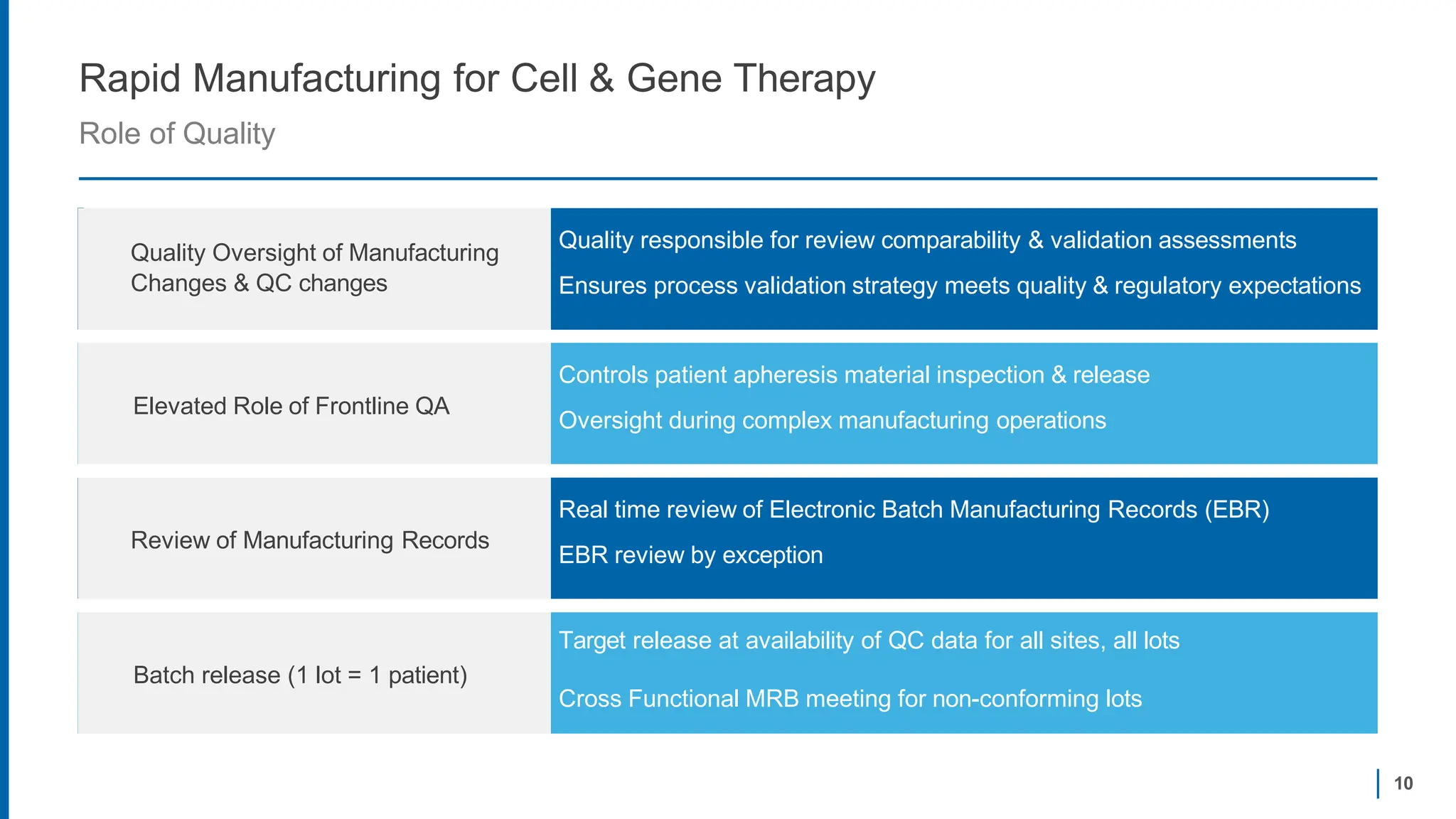 Rapid Manufacturing for Cell & Gene Therapy

Role of Quality

Quality Oversight of Manufacturing Changes & QC changes

Quality responsible for review comparability & validation assessments

Ensures process validation strategy meets quality & regulatory expectations

Elevated Role of Frontline QA

Controls patient apheresis material inspection & release

Oversight during complex manufacturing operations

Review of Manufacturing Records

Real time review of Electronic Batch Manufacturing Records (EBR)

EBR review by exception

Batch release (1 lot = 1 patient)

Target release at availability of QC data for all sites, all lots

Cross Functional MRB meeting for non-conforming lots

10